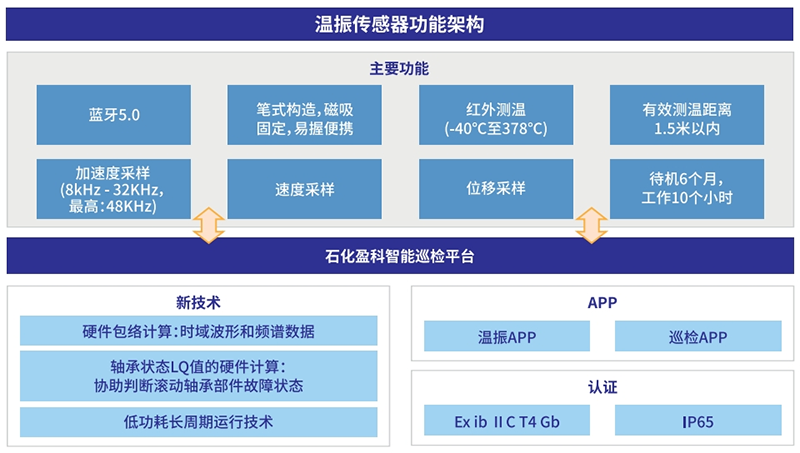 温振传感器功能架构

主要功能

蓝牙5.0

笔式构造，磁吸固定，易握便携

红外测温 (-40°C至378°C)

有效测温距离 1.5米以内

加速度采样 (8kHz - 32KHz, 最高：48KHz)

速度采样

位移采样

待机6个月，工作10个小时

石化盈科智能巡检平台

新技术

硬件包络计算：时域波形和频谱数据

轴承状态LQ值的硬件计算：协助判断滚动轴承部件故障状态

低功耗长周期运行技术

APP

温振APP

巡检APP

认证

Ex ib II C T4 Gb

IP65